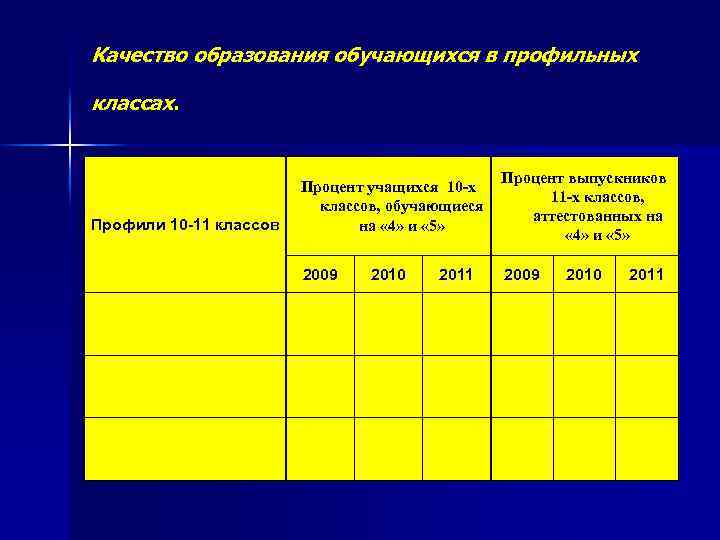 Качество образования обучающихся в профильных классах.

| Профили 10-11 классов | Процент учащихся 10-х классов, обучающиеся на «4» и «5» | | | Процент выпускников 11-х классов, аттестованных на «4» и «5» | | |
|---|---|---|---|---|---|---|
| | 2009 | 2010 | 2011 | 2009 | 2010 | 2011 |
| | | | | | | |
| | | | | | | |
| | | | | | | |